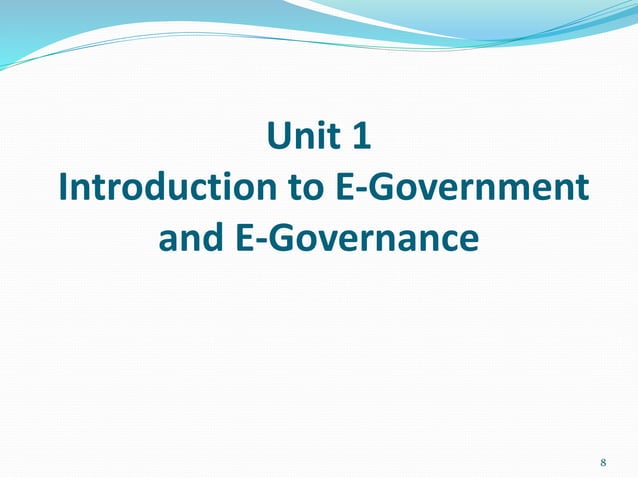 Unit 1
Introduction to E-Government and E-Governance

8